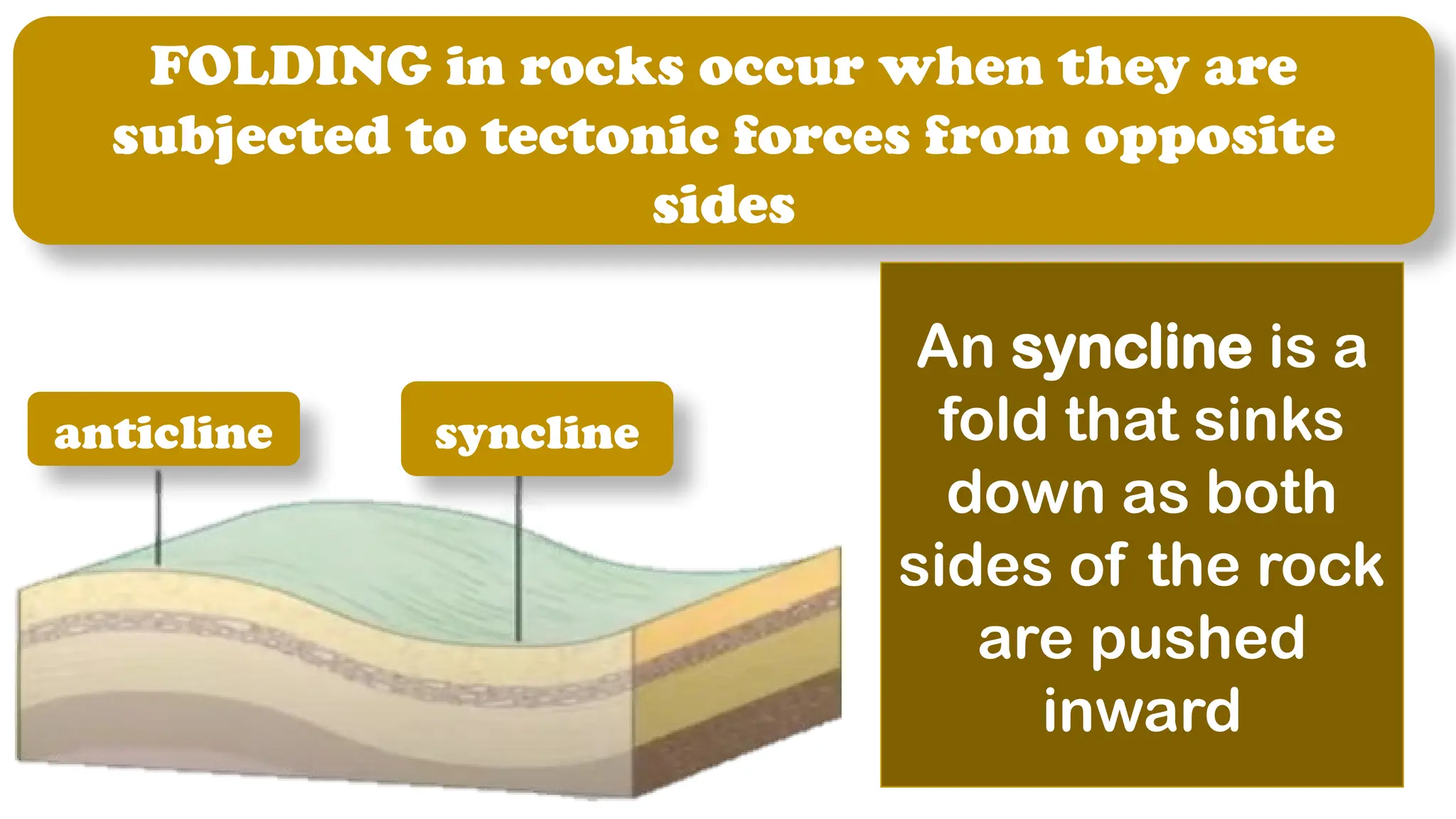 FOLDING in rocks occur when they are subjected to tectonic forces from opposite sides

anticline

syncline

An syncline is a fold that sinks down as both sides of the rock are pushed inward